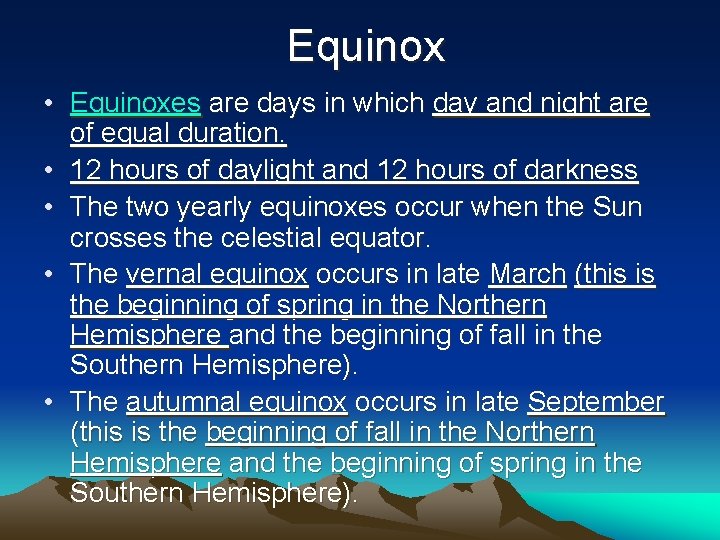 Equinox

• Equinoxes are days in which day and night are of equal duration.
• 12 hours of daylight and 12 hours of darkness
• The two yearly equinoxes occur when the Sun crosses the celestial equator.
• The vernal equinox occurs in late March (this is the beginning of spring in the Northern Hemisphere and the beginning of fall in the Southern Hemisphere).
• The autumnal equinox occurs in late September (this is the beginning of fall in the Northern Hemisphere and the beginning of spring in the Southern Hemisphere).